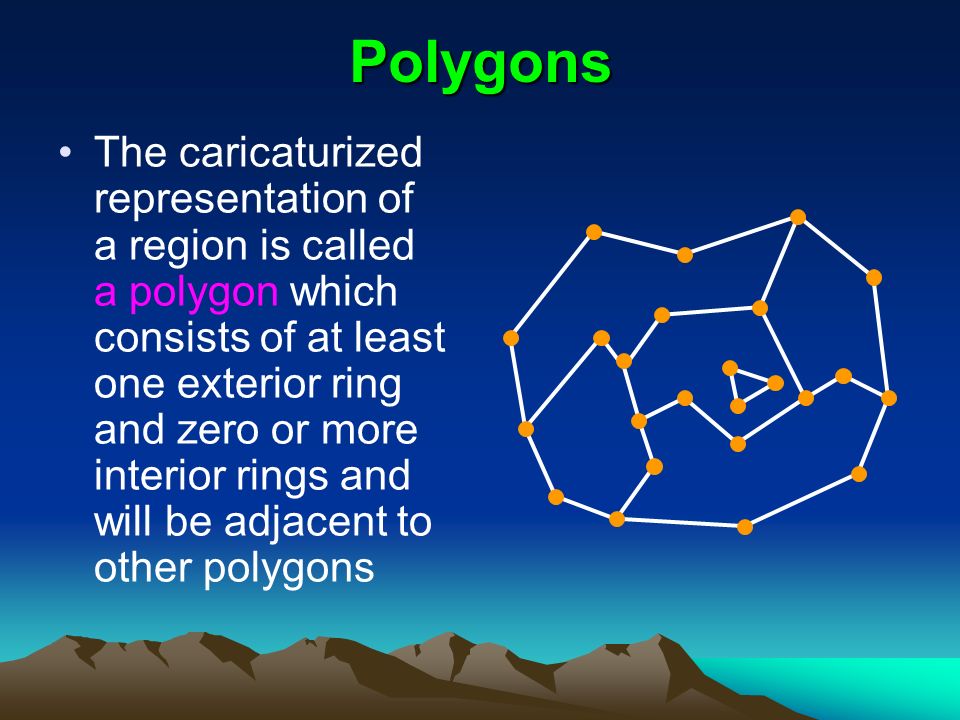 Polygons

• The caricaturized representation of a region is called a polygon which consists of at least one exterior ring and zero or more interior rings and will be adjacent to other polygons